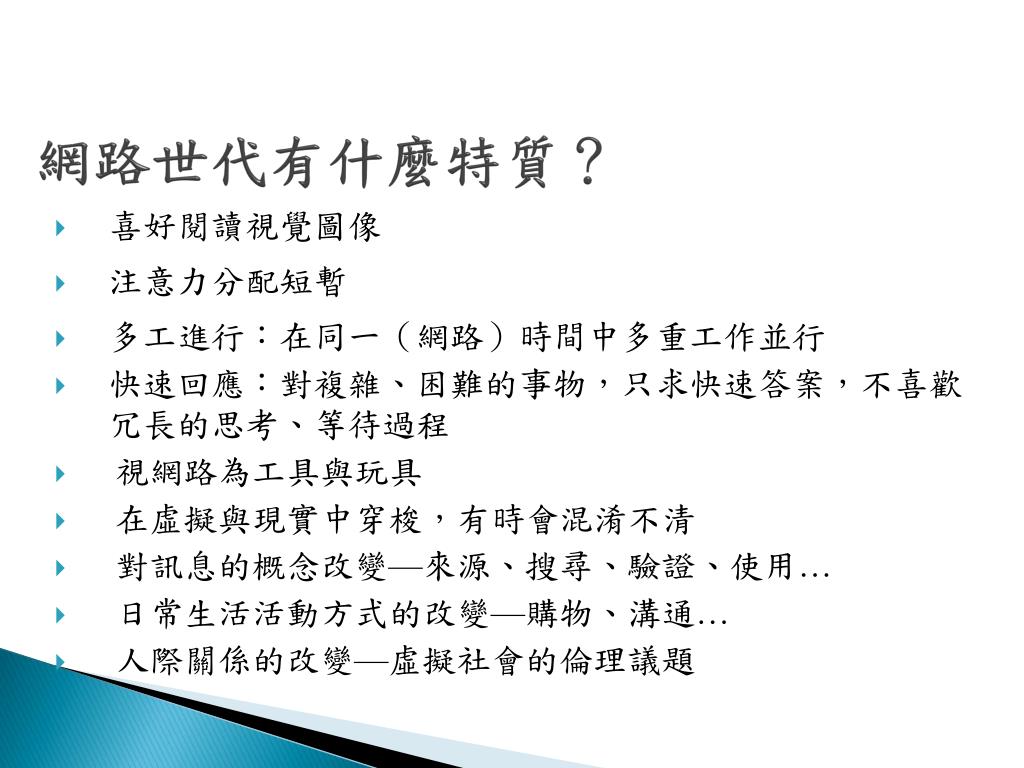 網路世代有什麼特質？

喜好閱讀視覺圖像

注意力分配短暫

多工進行：在同一（網路）時間中多重工作並行

快速回應：對複雜、困難的事物，只求快速答案，不喜歡冗長的思考、等待過程

視網路為工具與玩具

在虛擬與現實中穿梭，有時會混淆不清

對訊息的概念改變—來源、搜尋、驗證、使用…

日常生活活動方式的改變—購物、溝通…

人際關係的改變—虛擬社會的倫理議題